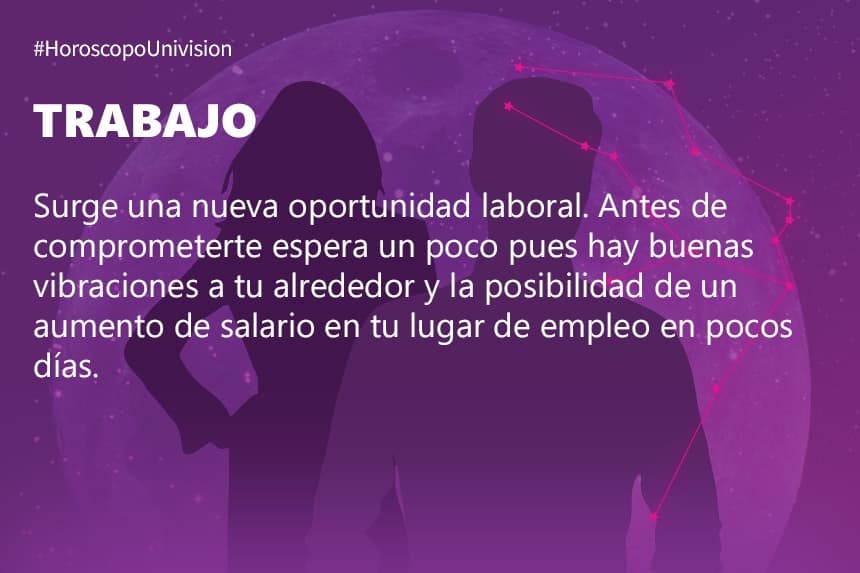 #HoroscopoUnivision

TRABAJO

Surge una nueva oportunidad laboral. Antes de comprometerte espera un poco pues hay buenas vibraciones a tu alrededor y la posibilidad de un aumento de salario en tu lugar de empleo en pocos días.